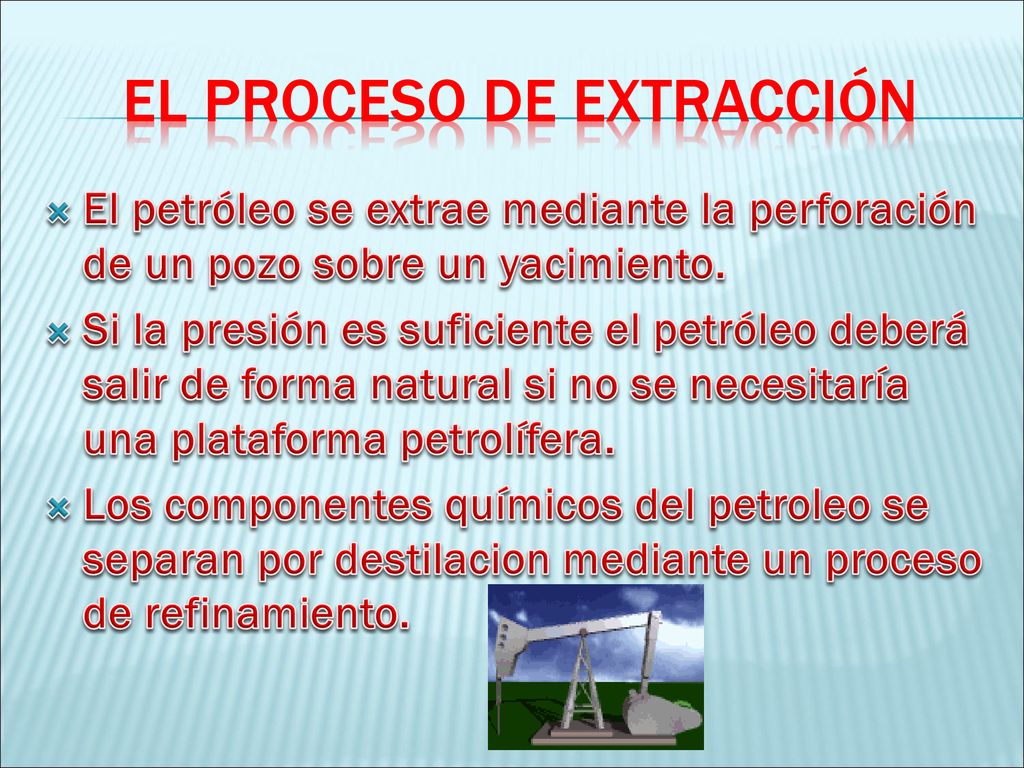 EL PROCESO DE EXTRACCIÓN

El petróleo se extrae mediante la perforación de un pozo sobre un yacimiento.

Si la presión es suficiente el petróleo deberá salir de forma natural si no se necesitaría una plataforma petrolífera.

Los componentes químicos del petroleo se separan por destilacion mediante un proceso de refinamiento.